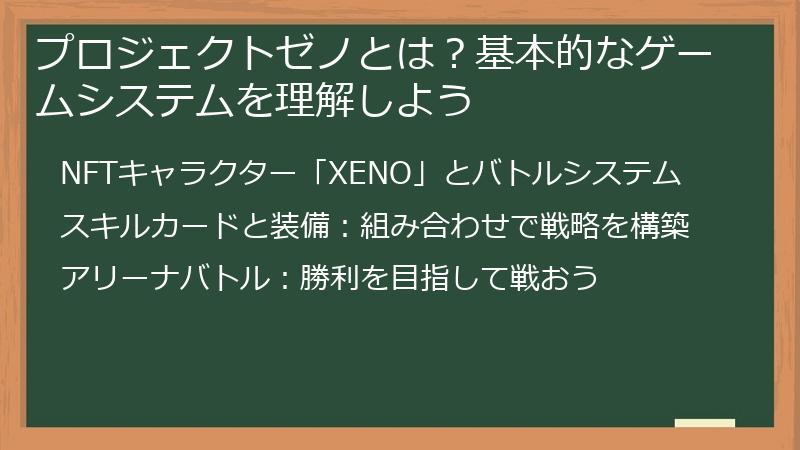 プロジェクトゼノとは？基本的なゲームシステムを理解しよう

NFTキャラクター「XENO」とバトルシステム

スキルカードと装備：組み合わせで戦略を構築

アリーナバトル：勝利を目指して戦おう